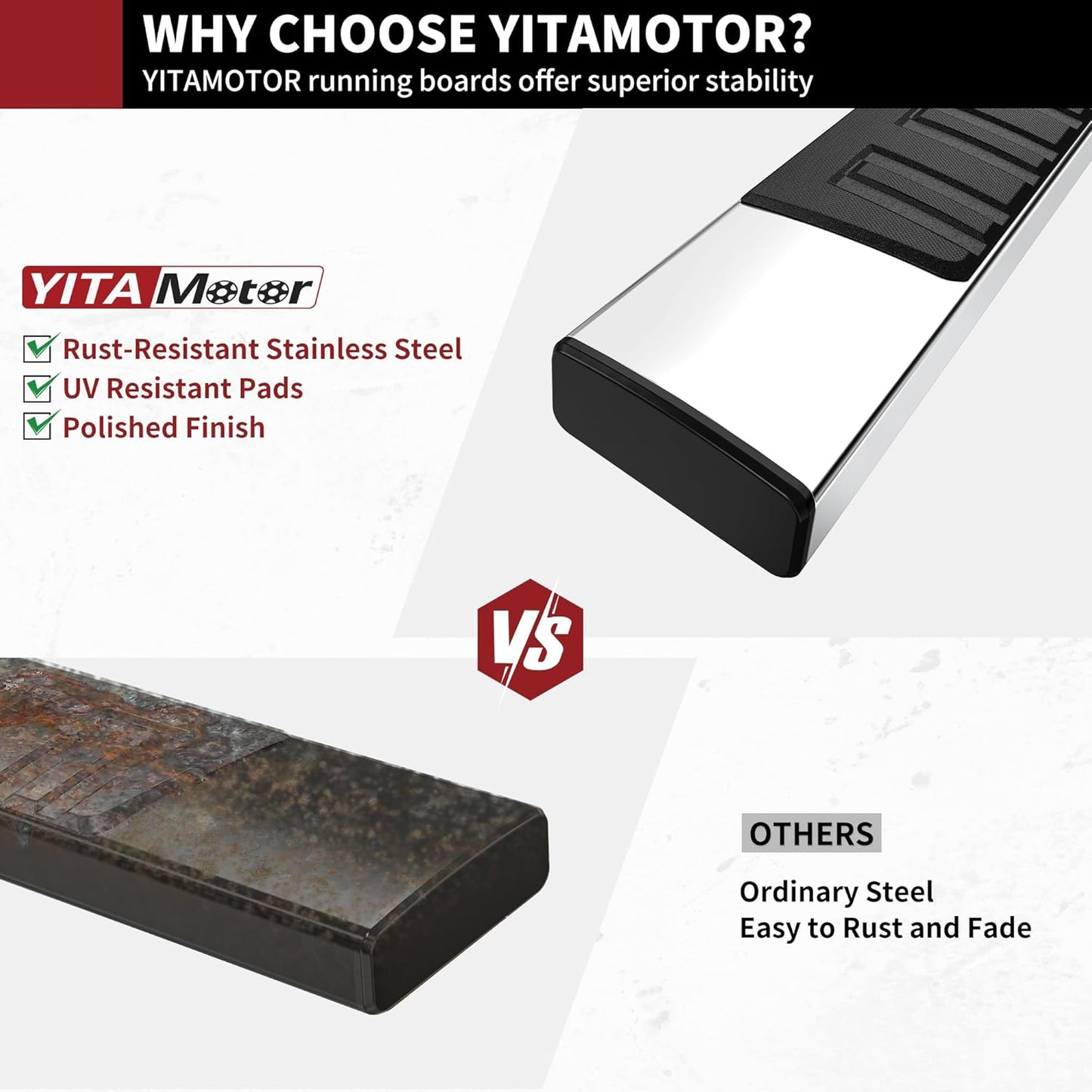 WHY CHOOSE YITAMOTOR?
YITAMOTOR running boards offer superior stability

YITA Motor

Rust-Resistant Stainless Steel
UV Resistant Pads
Polished Finish

VS

OTHERS

Ordinary Steel
Easy to Rust and Fade